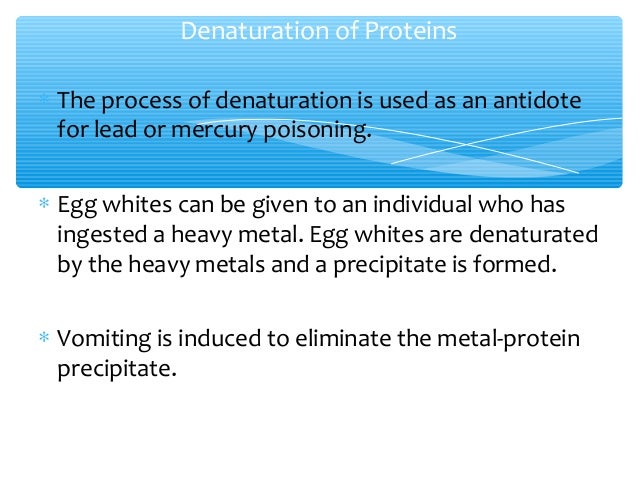 Denaturation of Proteins

* The process of denaturation is used as an antidote for lead or mercury poisoning.

* Egg whites can be given to an individual who has ingested a heavy metal. Egg whites are denaturated by the heavy metals and a precipitate is formed.

* Vomiting is induced to eliminate the metal-protein precipitate.